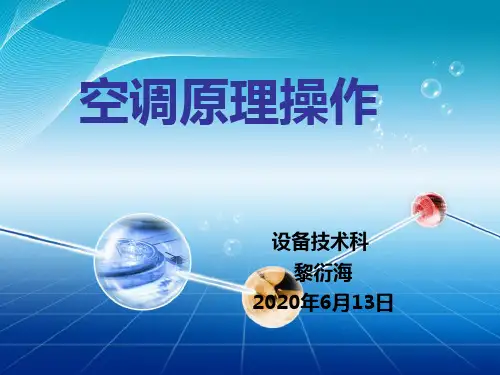 空调原理操作

设备技术科
黎衍海
2020年6月13日